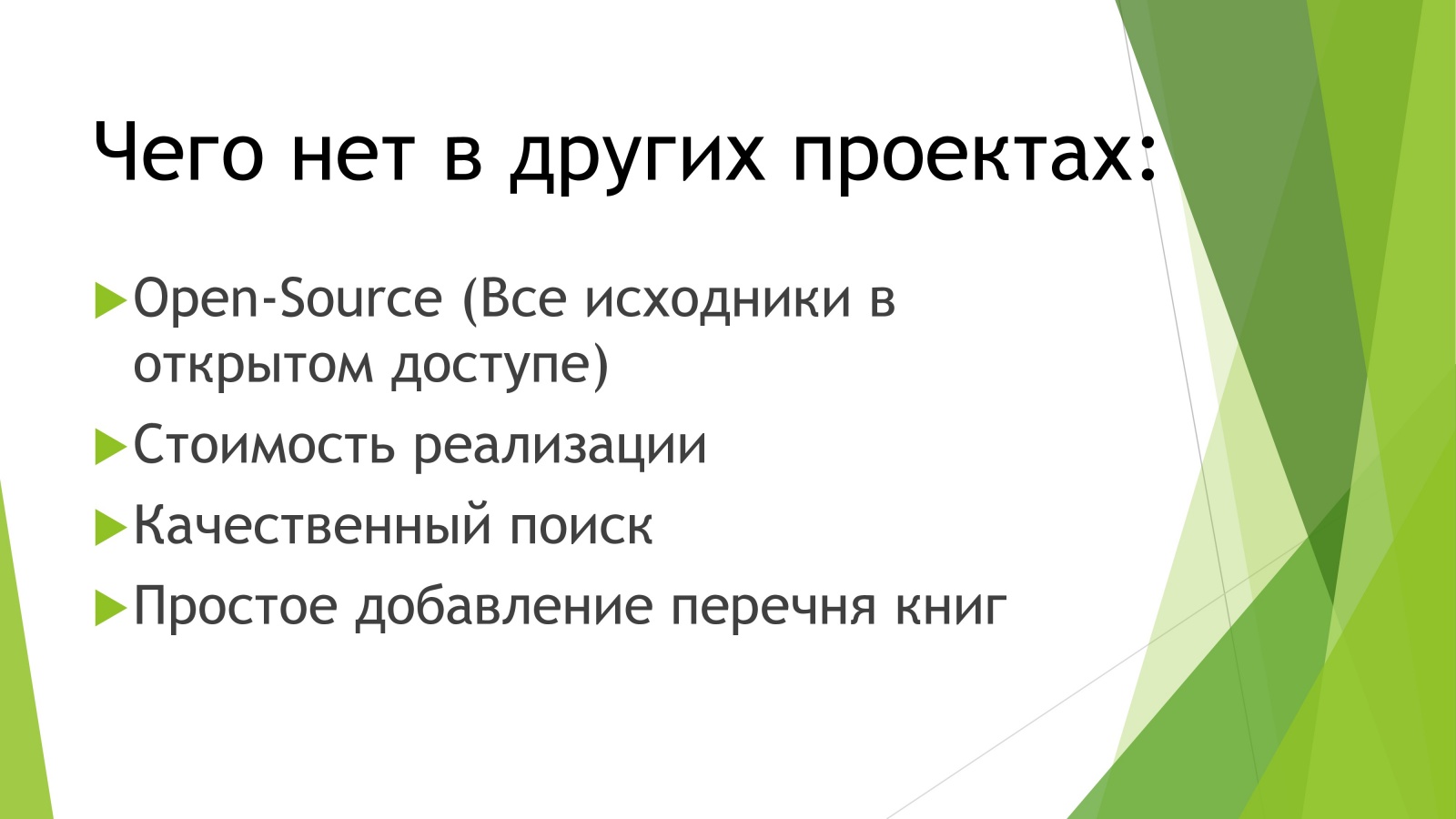 Чего нет в других проектах:

Open-Source (Все исходники в открытом доступе)

Стоимость реализации

Качественный поиск

Простое добавление перечня книг